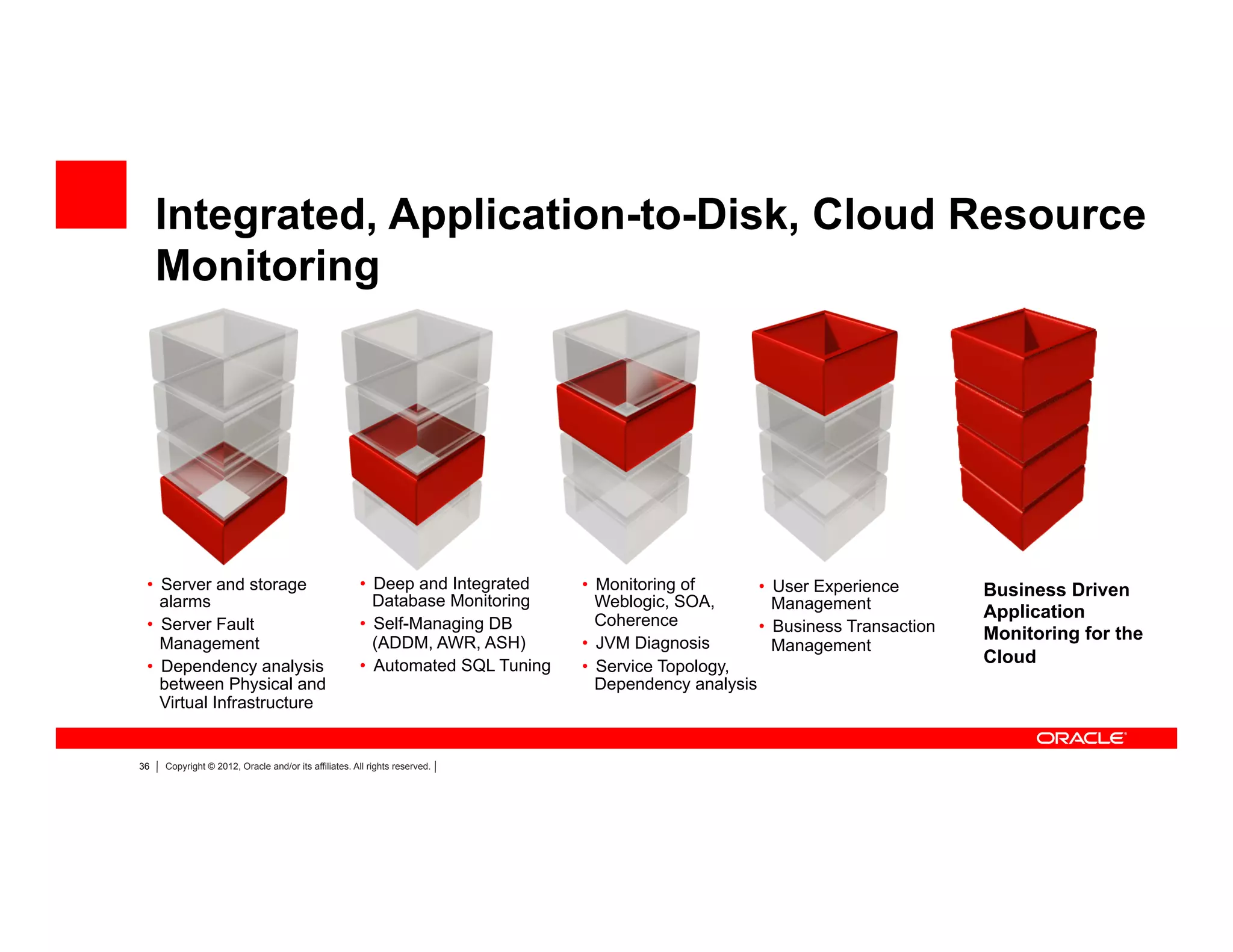 Integrated, Application-to-Disk, Cloud Resource Monitoring

• Server and storage alarms
• Server Fault Management
• Dependency analysis between Physical and Virtual Infrastructure

• Deep and Integrated Database Monitoring
• Self-Managing DB (ADDM, AWR, ASH)
• Automated SQL Tuning

• Monitoring of Weblogic, SOA, Coherence
• JVM Diagnosis
• Service Topology, Dependency analysis

• User Experience Management
• Business Transaction Management

Business Driven Application Monitoring for the Cloud

ORACLE

36 | Copyright © 2012, Oracle and/or its affiliates. All rights reserved. |